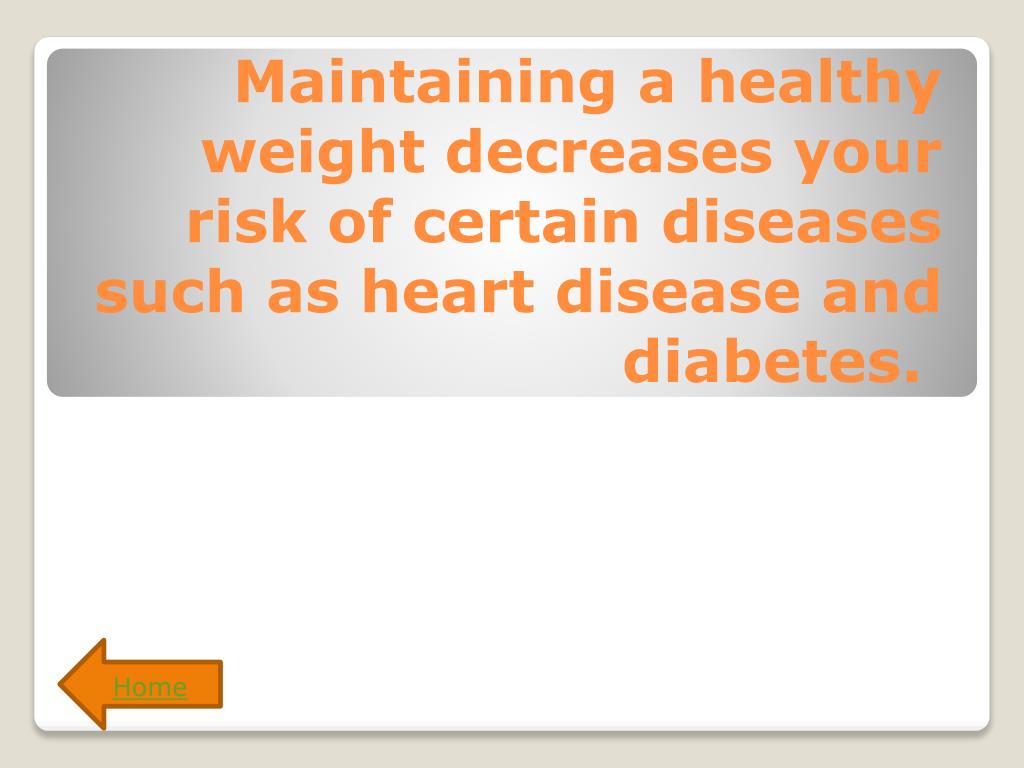 Maintaining a healthy weight decreases your risk of certain diseases such as heart disease and diabetes.

Home